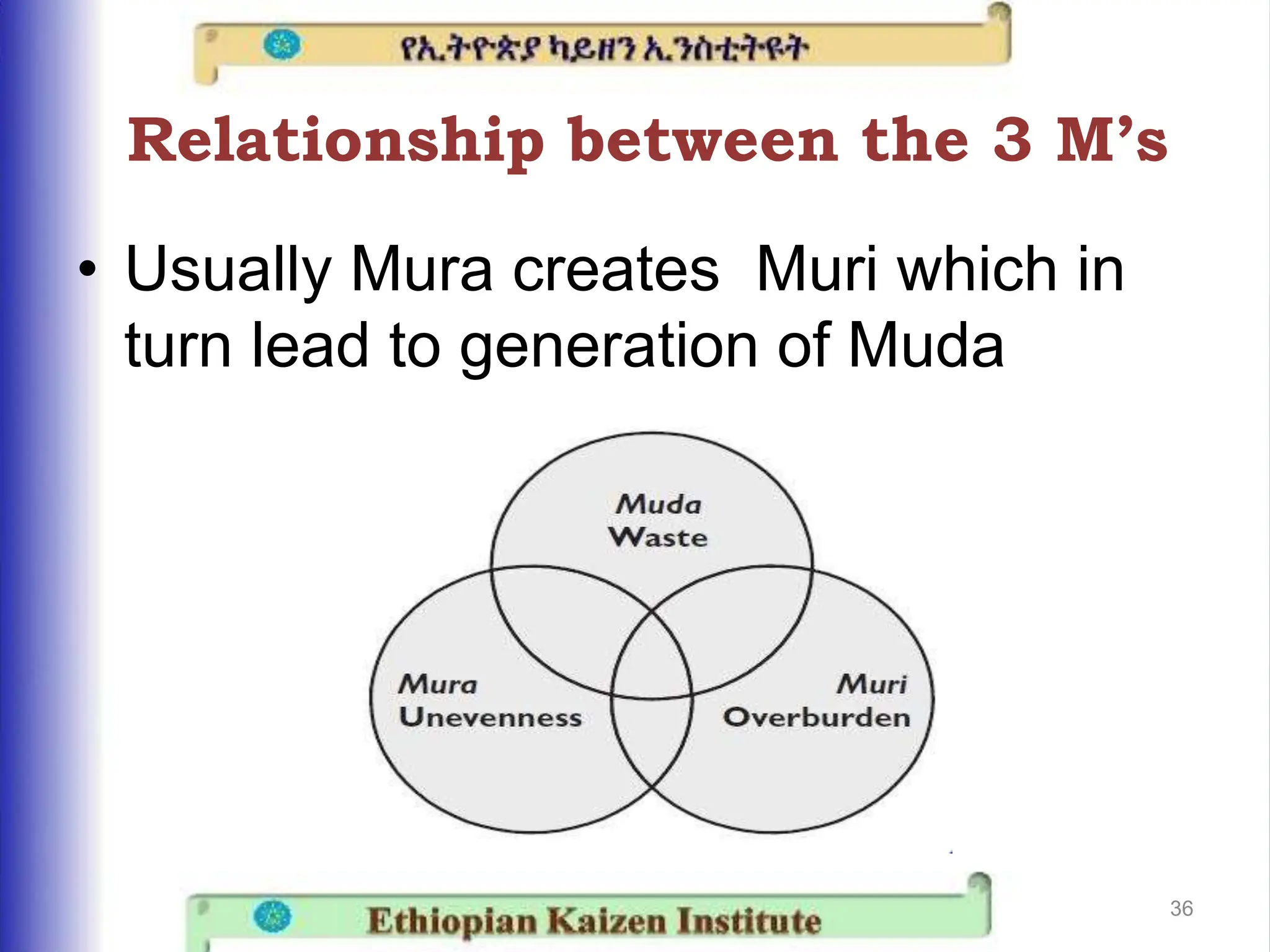 የኢትዮጵያ ካይዘን ኢንስቲትዩት

Relationship between the 3 M's

• Usually Mura creates Muri which in turn lead to generation of Muda

Muda
Waste

Mura
Unevenness

Muri
Overburden

Ethiopian Kaizen Institute

36